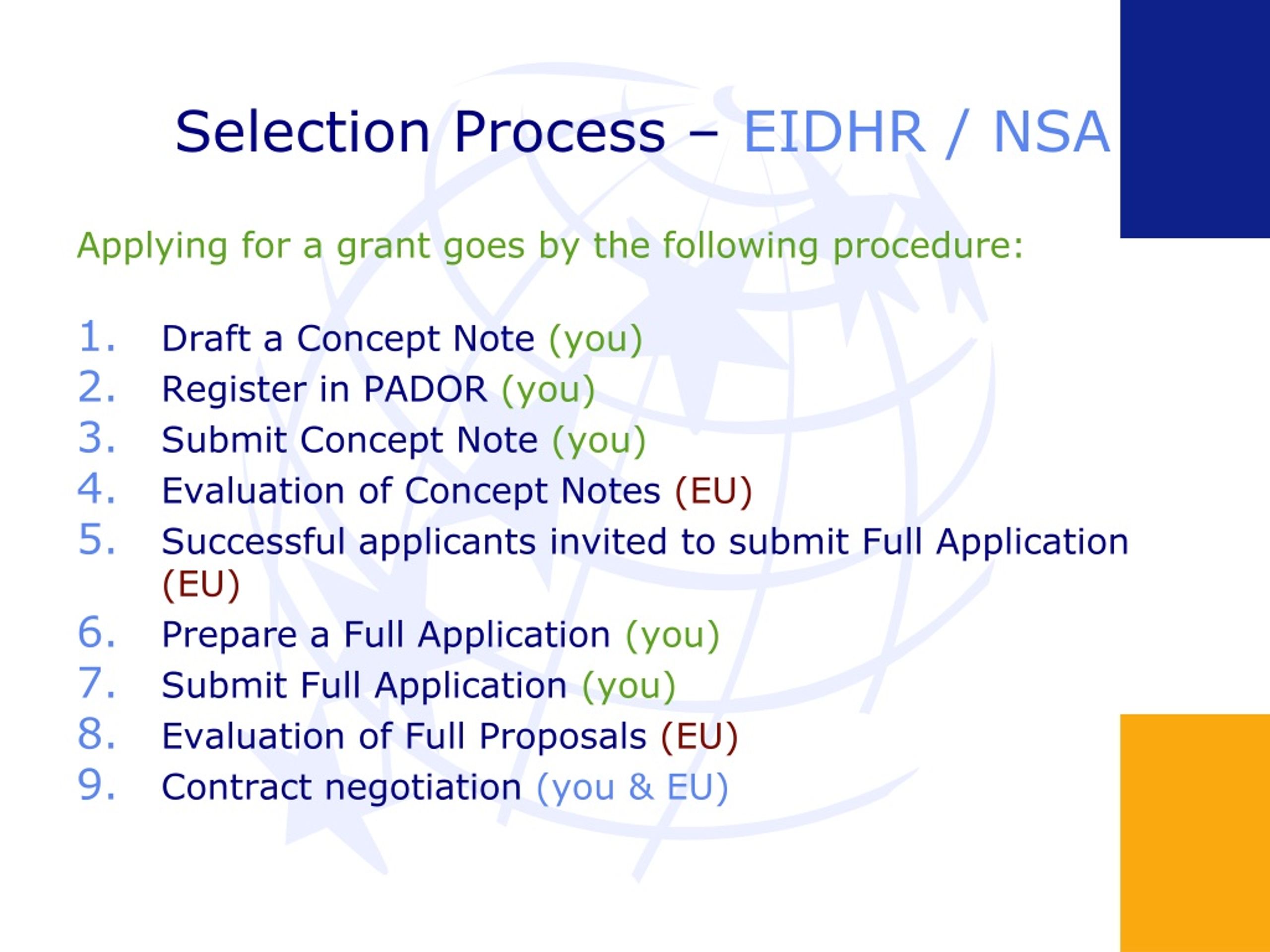 Selection Process – EIDHR / NSA

Applying for a grant goes by the following procedure:

1. Draft a Concept Note (you)
2. Register in PADOR (you)
3. Submit Concept Note (you)
4. Evaluation of Concept Notes (EU)
5. Successful applicants invited to submit Full Application (EU)
6. Prepare a Full Application (you)
7. Submit Full Application (you)
8. Evaluation of Full Proposals (EU)
9. Contract negotiation (you & EU)